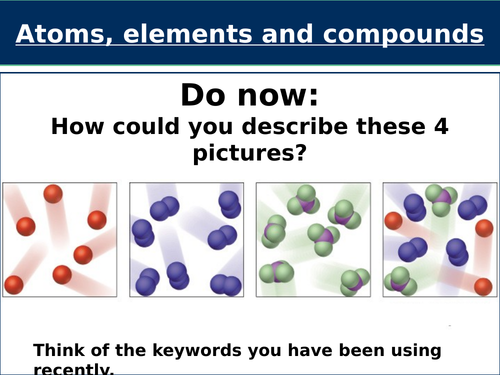 Atoms, elements and compounds

Do now:
How could you describe these 4 pictures?

Think of the keywords you have been using recently.